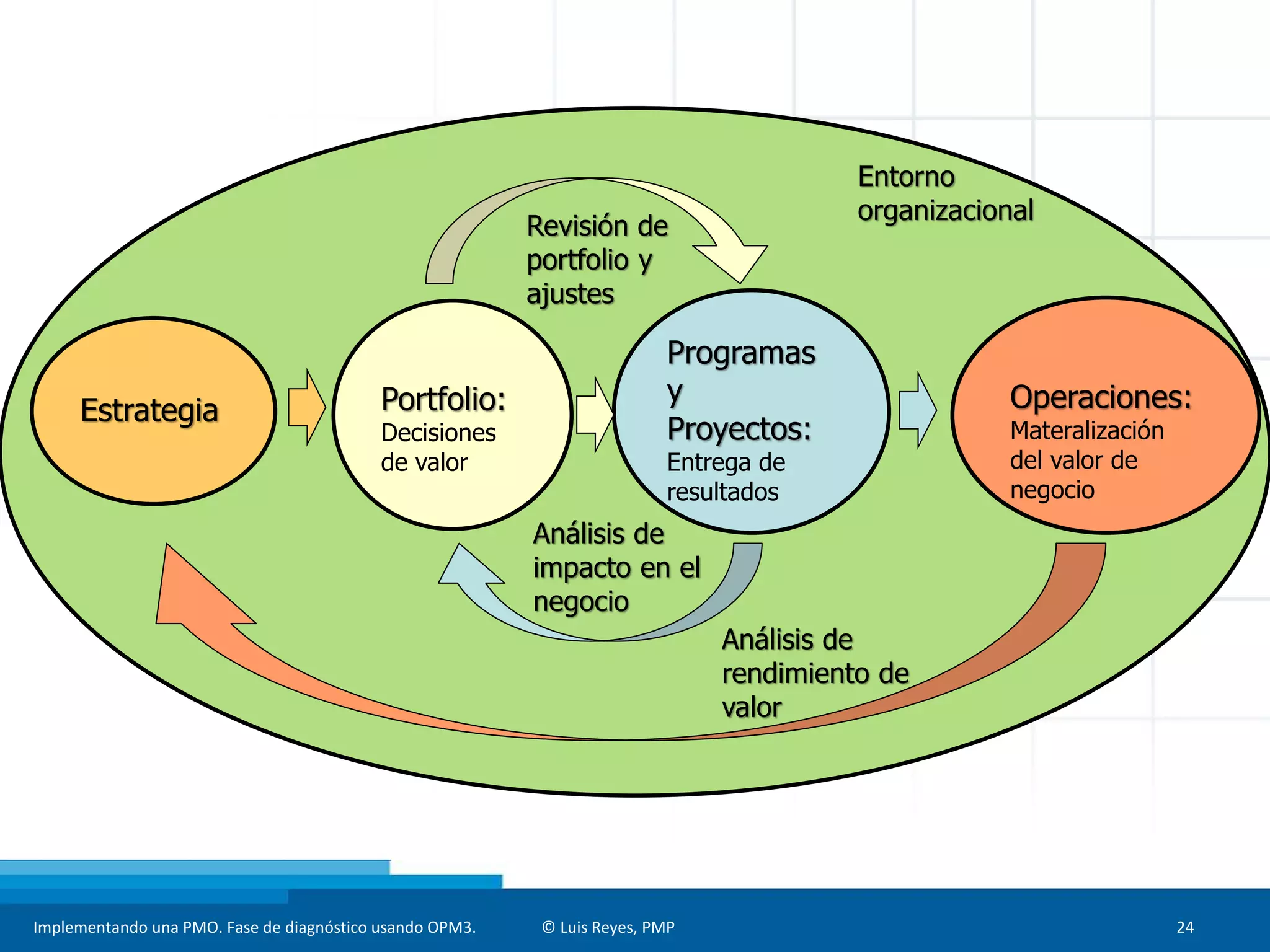 Entorno organizacional

Revisión de portfolio y ajustes

Estrategia

Portfolio:
Decisiones de valor

Programas y Proyectos:
Entrega de resultados

Operaciones:
Materalización del valor de negocio

Análisis de impacto en el negocio

Análisis de rendimiento de valor

Implementando una PMO. Fase de diagnóstico usando OPM3.

© Luis Reyes, PMP

24